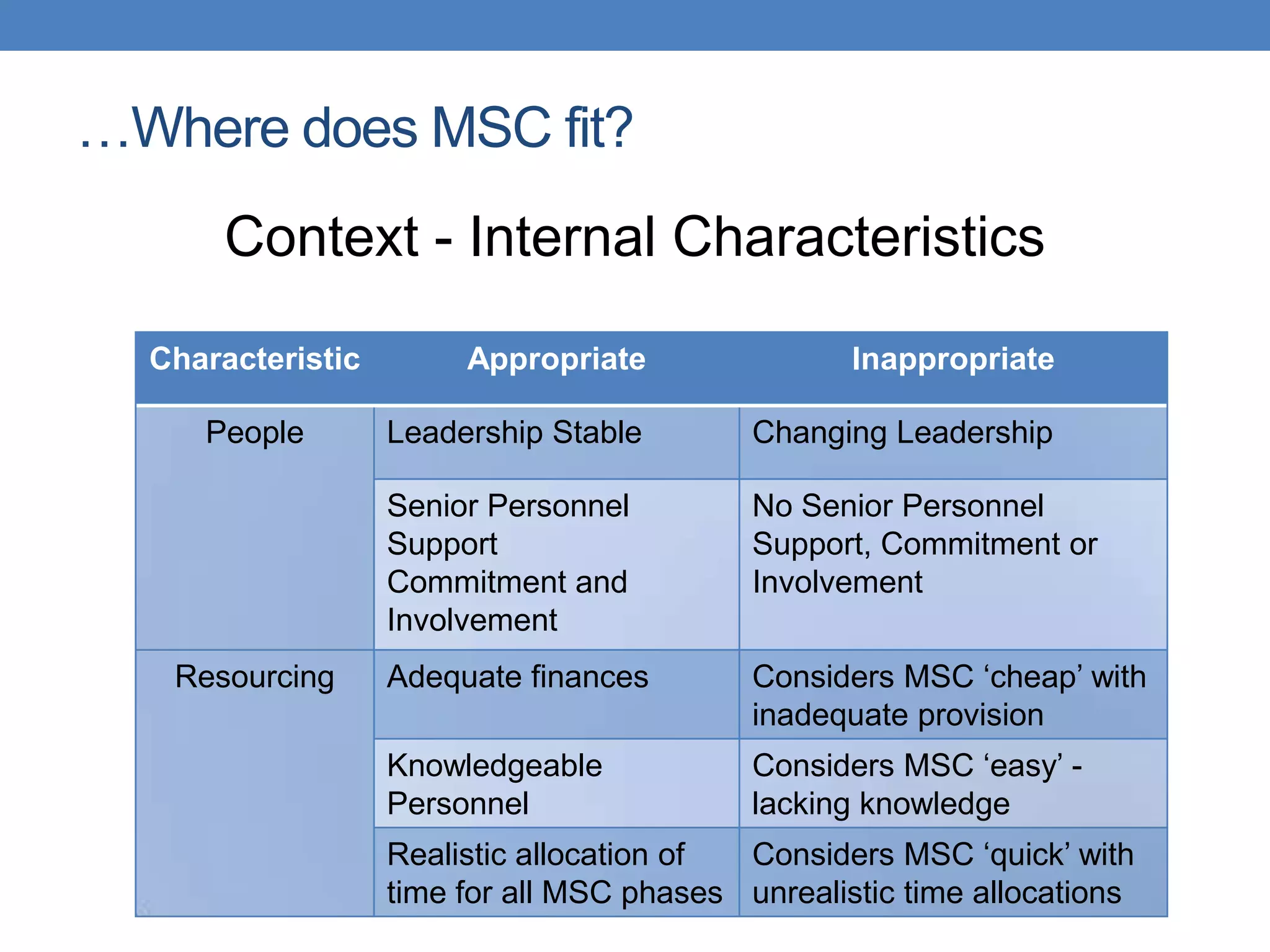 …Where does MSC fit?

Context - Internal Characteristics

| Characteristic | Appropriate | Inappropriate |
|---|---|---|
| People | Leadership Stable | Changing Leadership |
| | Senior Personnel Support Commitment and Involvement | No Senior Personnel Support, Commitment or Involvement |
| Resourcing | Adequate finances | Considers MSC ‘cheap’ with inadequate provision |
| | Knowledgeable Personnel | Considers MSC ‘easy’ - lacking knowledge |
| | Realistic allocation of time for all MSC phases | Considers MSC ‘quick’ with unrealistic time allocations |